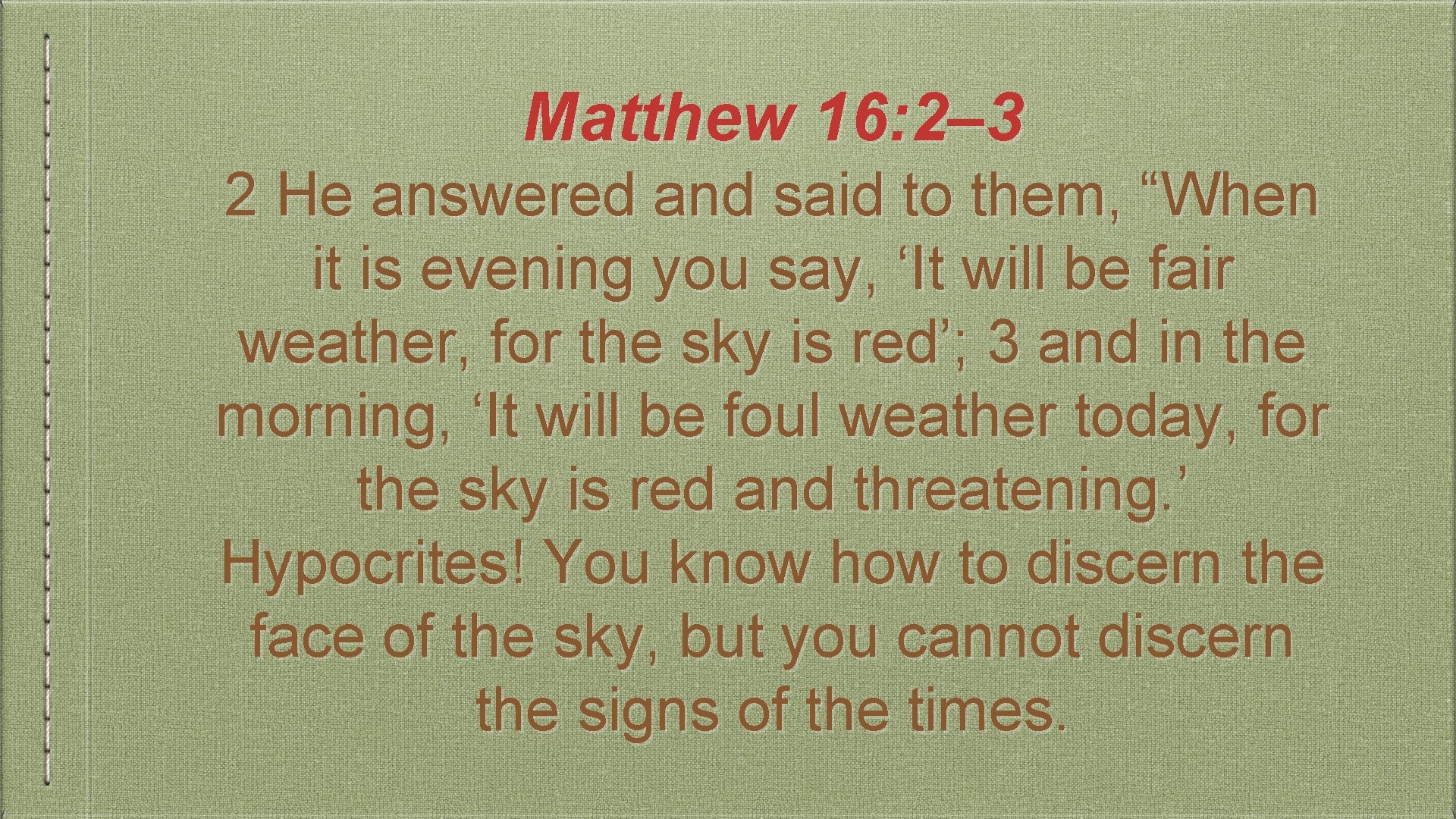 Matthew 16:2–3

2 He answered and said to them, “When it is evening you say, ‘It will be fair weather, for the sky is red’; 3 and in the morning, ‘It will be foul weather today, for the sky is red and threatening.’ Hypocrites! You know how to discern the face of the sky, but you cannot discern the signs of the times.